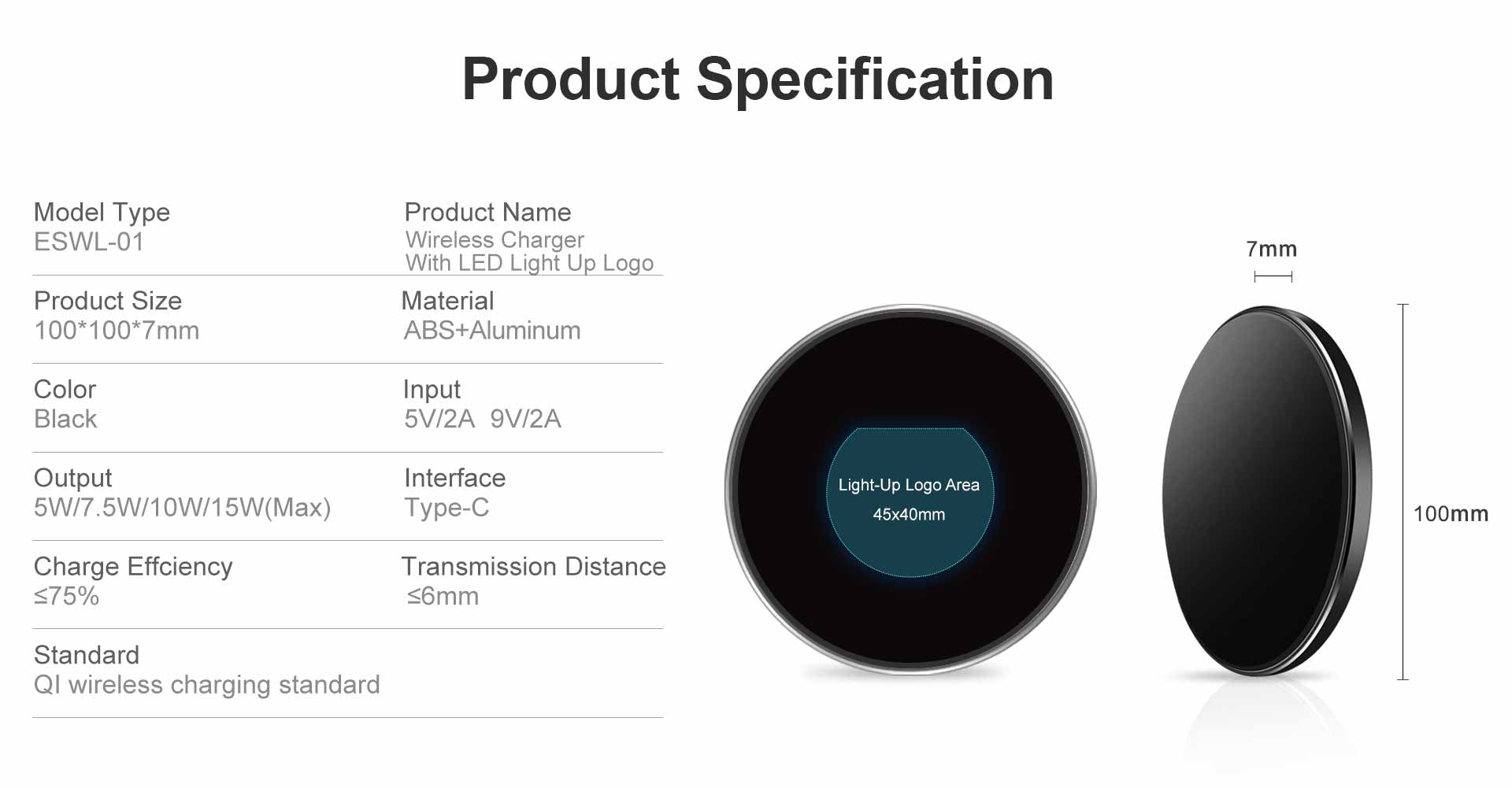 Product Specification

Model Type
ESWL-01

Product Name
Wireless Charger
With LED Light Up Logo

Product Size
100*100*7mm

Material
ABS+Aluminum

Color
Black

Input
5V/2A 9V/2A

Output
5W/7.5W/10W/15W(Max)

Interface
Type-C

Charge Effciency
≤75%

Transmission Distance
≤6mm

Standard
QI wireless charging standard

Light-Up Logo Area
45x40mm

7mm

100mm